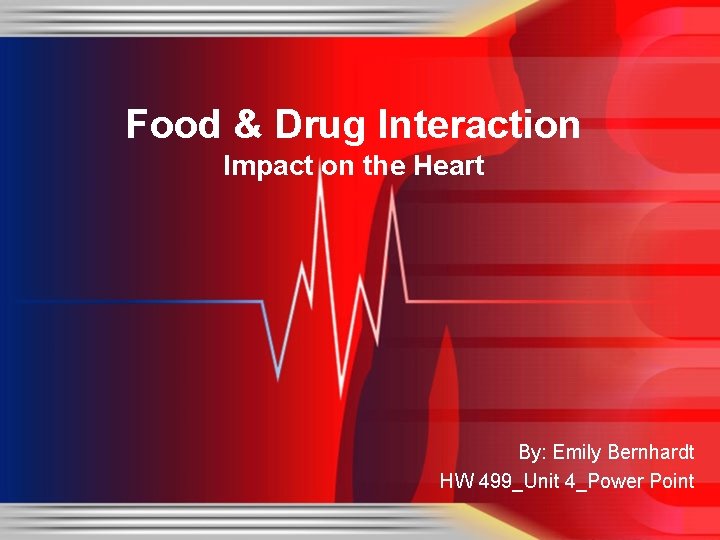 Food & Drug Interaction
Impact on the Heart

By: Emily Bernhardt
HW 499_Unit 4_Power Point